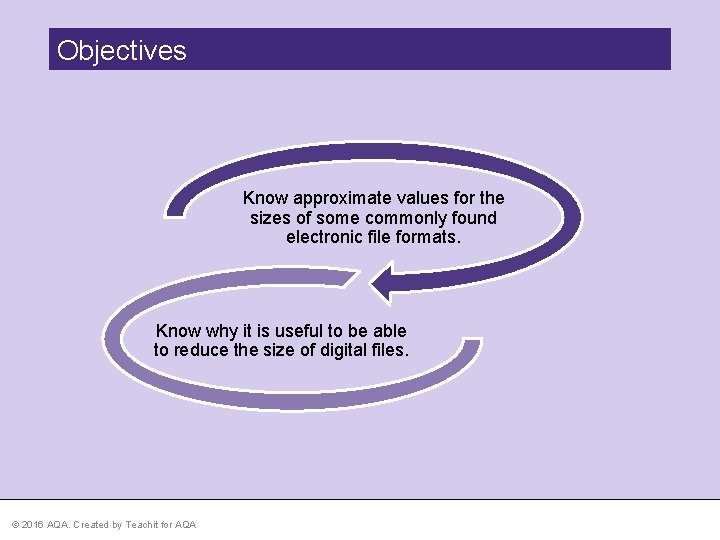 Objectives

Know approximate values for the sizes of some commonly found electronic file formats.

Know why it is useful to be able to reduce the size of digital files.

© 2016 AQA. Created by Teachit for AQA